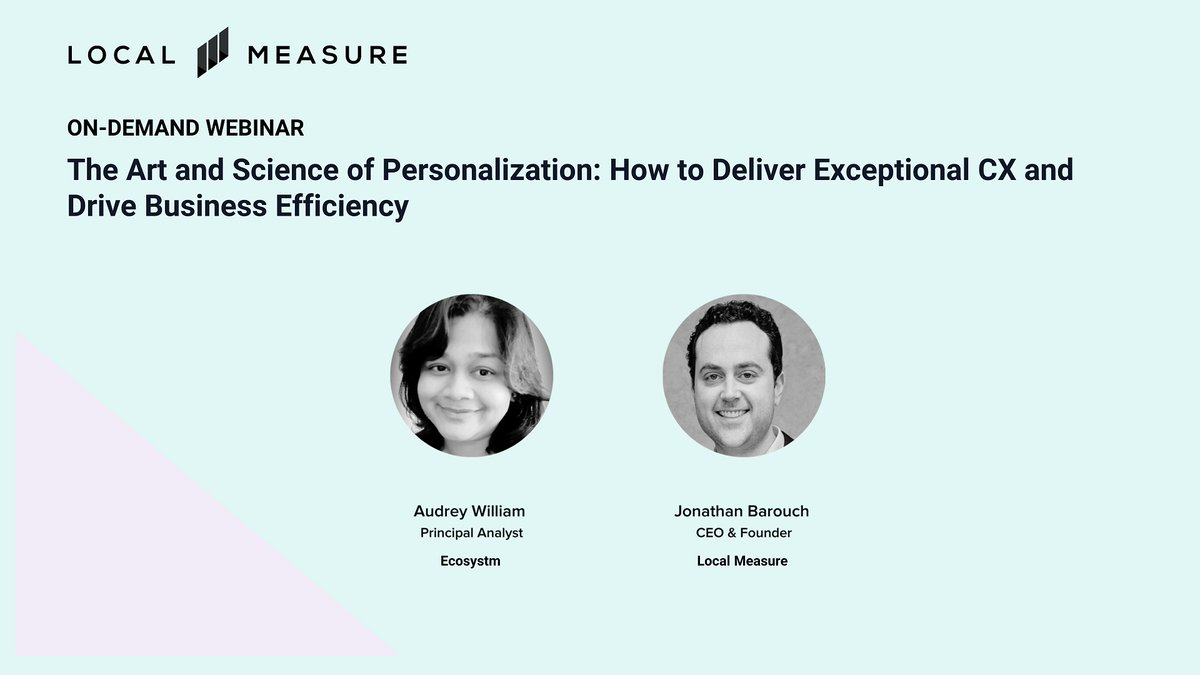 LOCAL MEASURE

ON-DEMAND WEBINAR

The Art and Science of Personalization: How to Deliver Exceptional CX and Drive Business Efficiency

Audrey William
Principal Analyst
Ecosystm

Jonathan Barouch
CEO & Founder
Local Measure